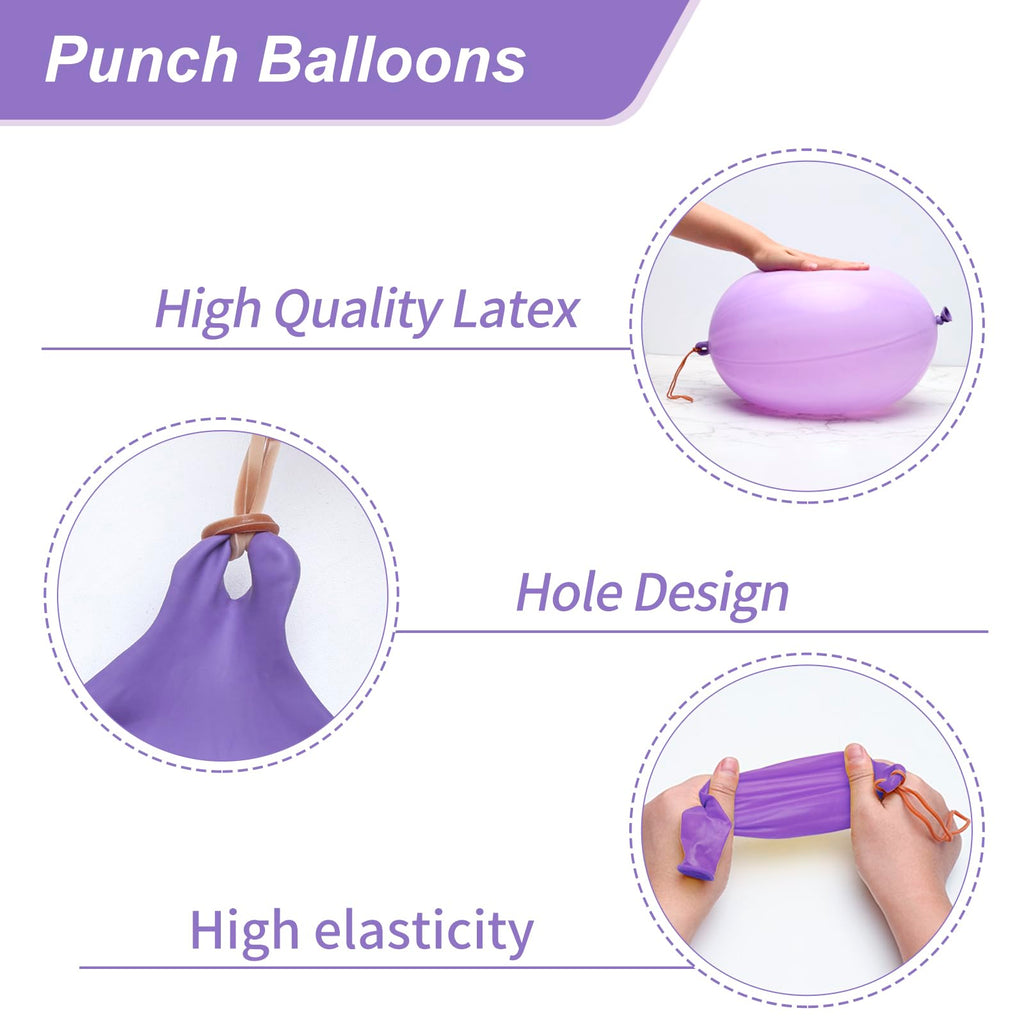 Punch Balloons

High Quality Latex

Hole Design

High elasticity